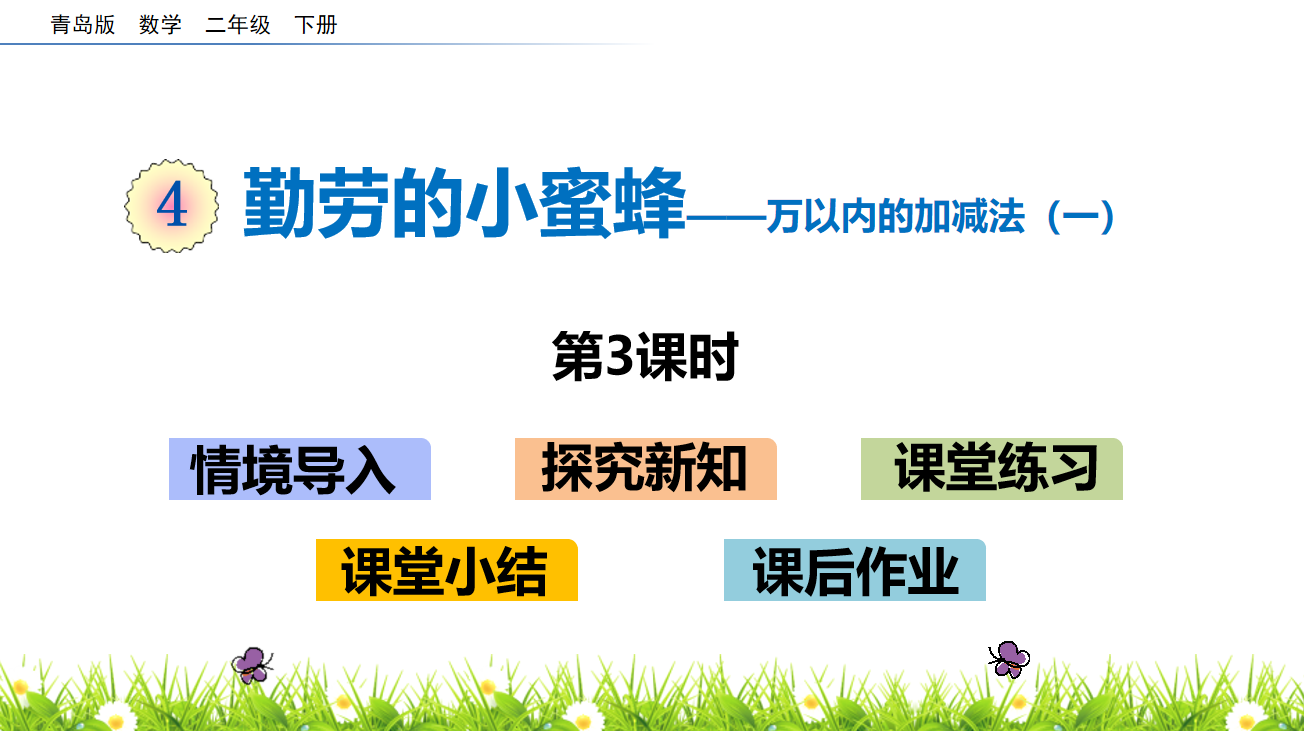 青岛版 数学 二年级 下册

4 勤劳的小蜜蜂——万以内的加减法（一）

第3课时

情境导入

探究新知

课堂练习

课堂小结

课后作业